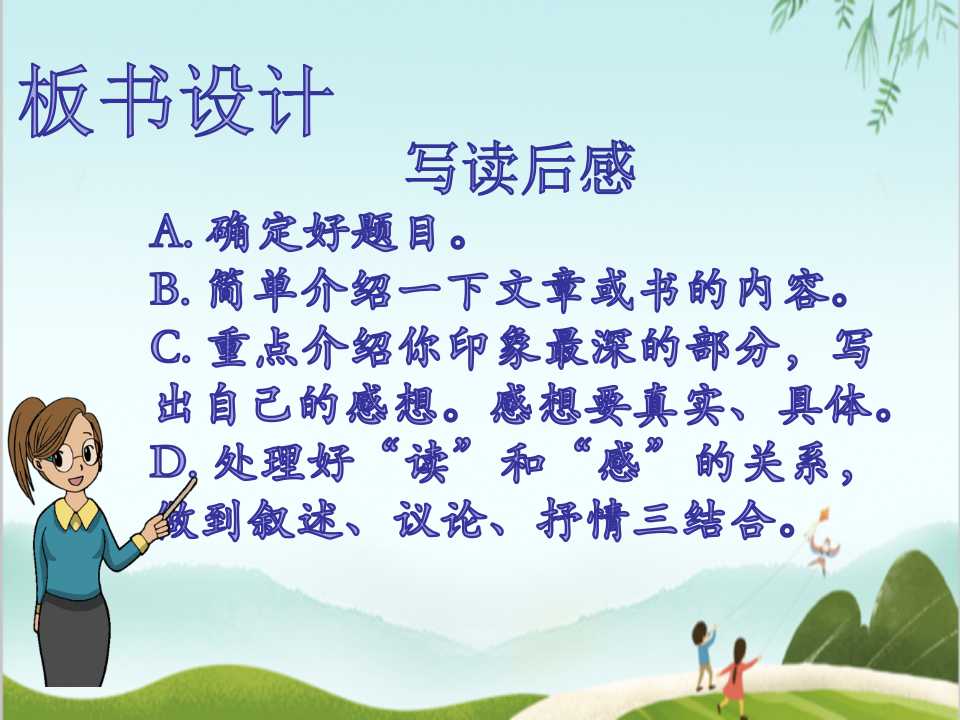 板书设计

写读后感

A. 确定好题目。

B. 简单介绍一下文章或书的内容。

C. 重点介绍你印象最深的部分，写出自己的感想。感想要真实、具体。

D. 处理好“读”和“感”的关系，做到叙述、议论、抒情三结合。